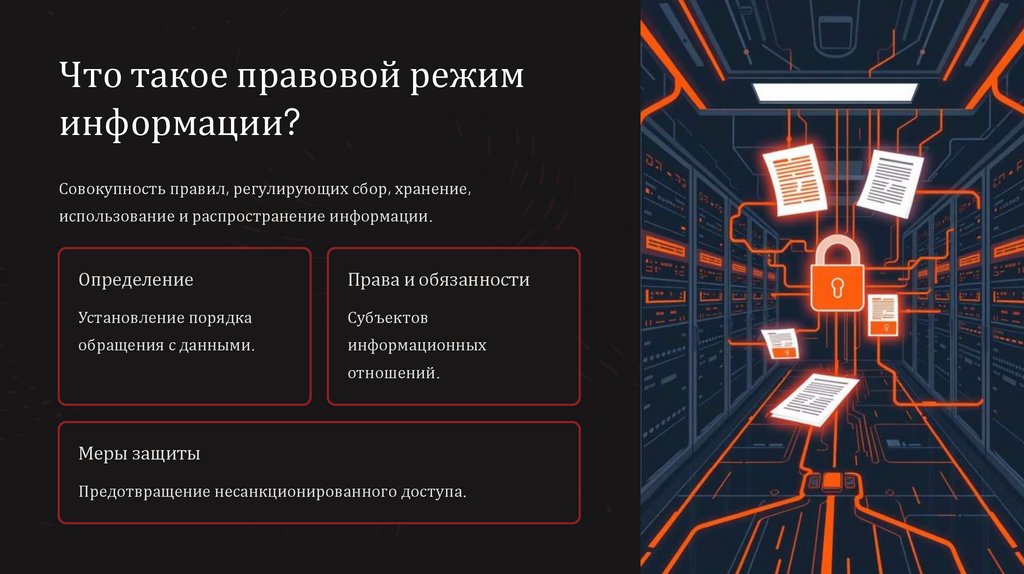 Что такое правовой режим информации?

Совокупность правил, регулирующих сбор, хранение, использование и распространение информации.

Определение

Установление порядка обращения с данными.

Права и обязанности

Субъектов информационных отношений.

Меры защиты

Предотвращение несанкционированного доступа.